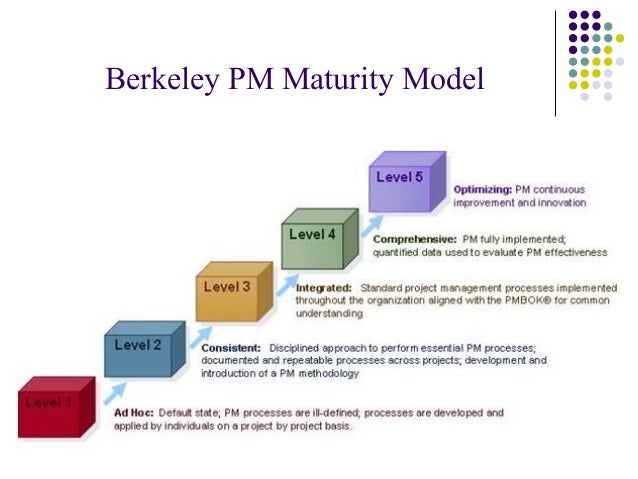 Berkeley PM Maturity Model

Level 5

Optimizing: PM continuous improvement and innovation

Level 4

Comprehensive: PM fully implemented; quantified data used to evaluate PM effectiveness

Level 3

Integrated: Standard project management processes implemented throughout the organization aligned with the PMBOK® for common understanding

Level 2

Consistent: Disciplined approach to perform essential PM processes; documented and repeatable processes across projects; development and introduction of a PM methodology

Level 1

Ad Hoc: Default state; PM processes are ill-defined; processes are developed and applied by individuals on a project by project basis.